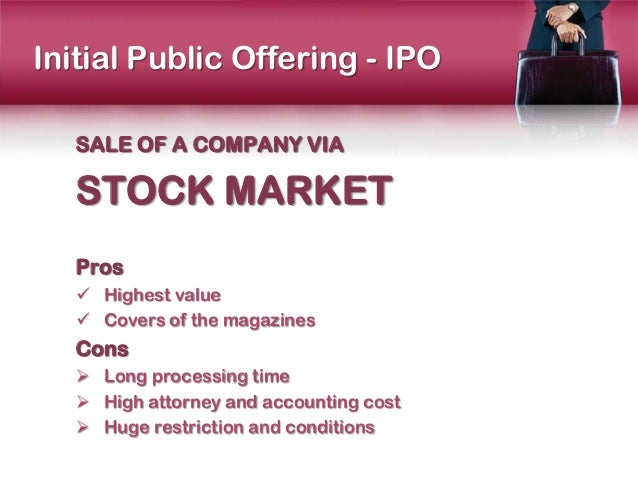 Initial Public Offering - IPO

SALE OF A COMPANY VIA

STOCK MARKET

Pros
✓ Highest value
✓ Covers of the magazines

Cons
➢ Long processing time
➢ High attorney and accounting cost
➢ Huge restriction and conditions